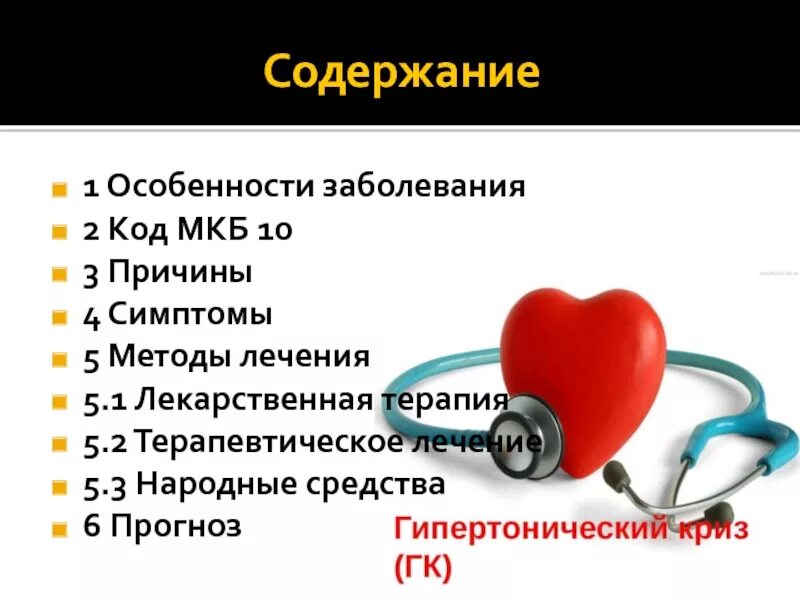 Содержание

1 Особенности заболевания
2 Код МКБ 10
3 Причины
4 Симптомы
5 Методы лечения
5.1 Лекарственная терапия
5.2 Терапевтическое лечение
5.3 Народные средства
6 Прогноз

Гипертонический криз (ГК)